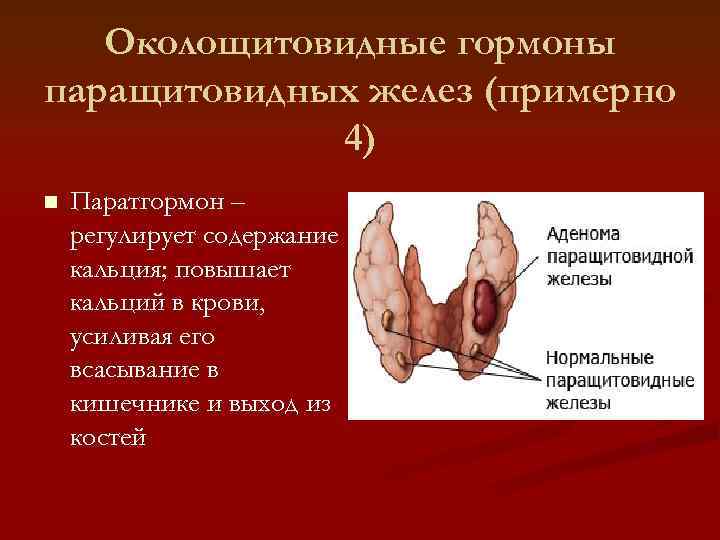 Околощитовидные гормоны паращитовидных желез (примерно 4)

■ Паратгормон – регулирует содержание кальция; повышает кальций в крови, усиливая его всасывание в кишечнике и выход из костей

Аденома паращитовидной железы

Нормальные паращитовидные железы